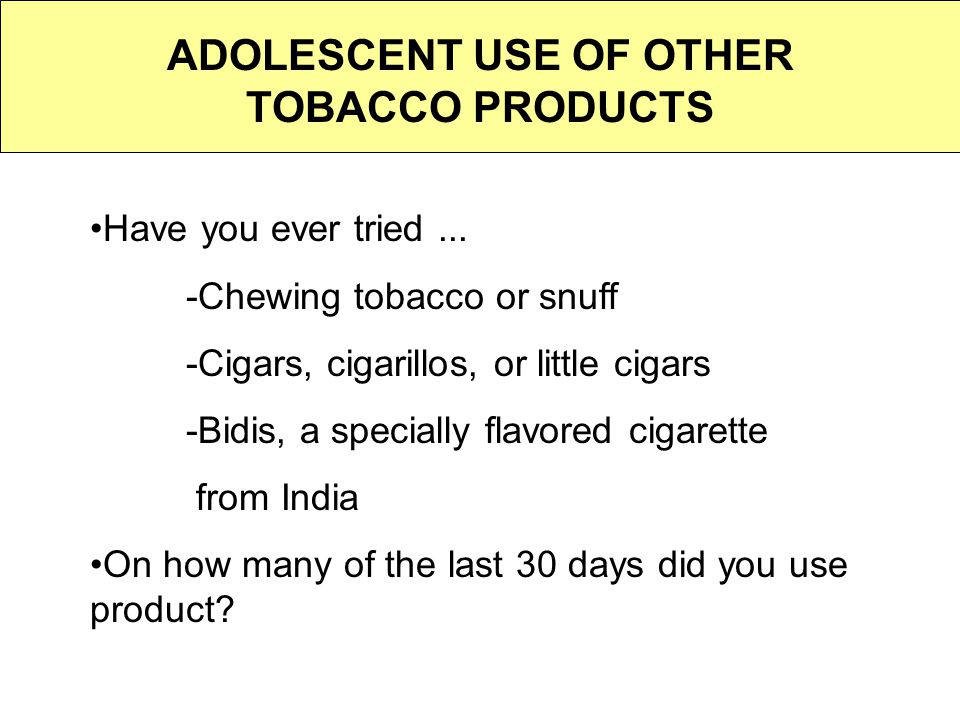 ADOLESCENT USE OF OTHER TOBACCO PRODUCTS

•Have you ever tried ...

-Chewing tobacco or snuff

-Cigars, cigarillos, or little cigars

-Bidis, a specially flavored cigarette from India

•On how many of the last 30 days did you use product?